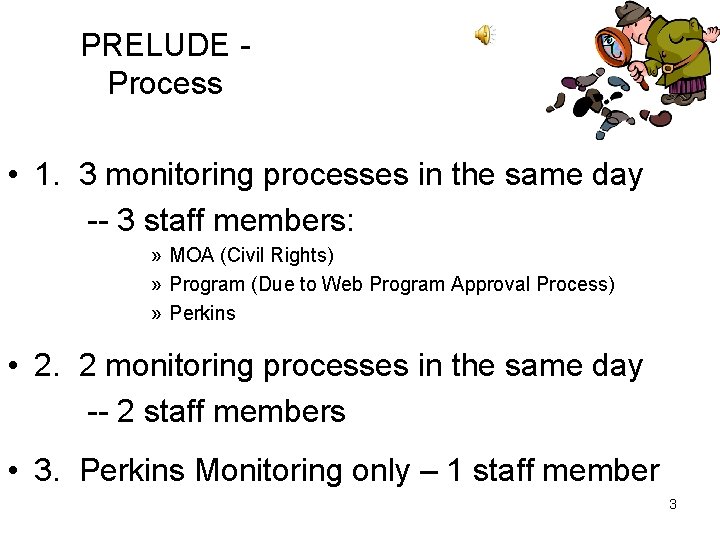 PRELUDE - Process

• 1. 3 monitoring processes in the same day

-- 3 staff members:

» MOA (Civil Rights)

» Program (Due to Web Program Approval Process)

» Perkins

• 2. 2 monitoring processes in the same day

-- 2 staff members

• 3. Perkins Monitoring only – 1 staff member

3